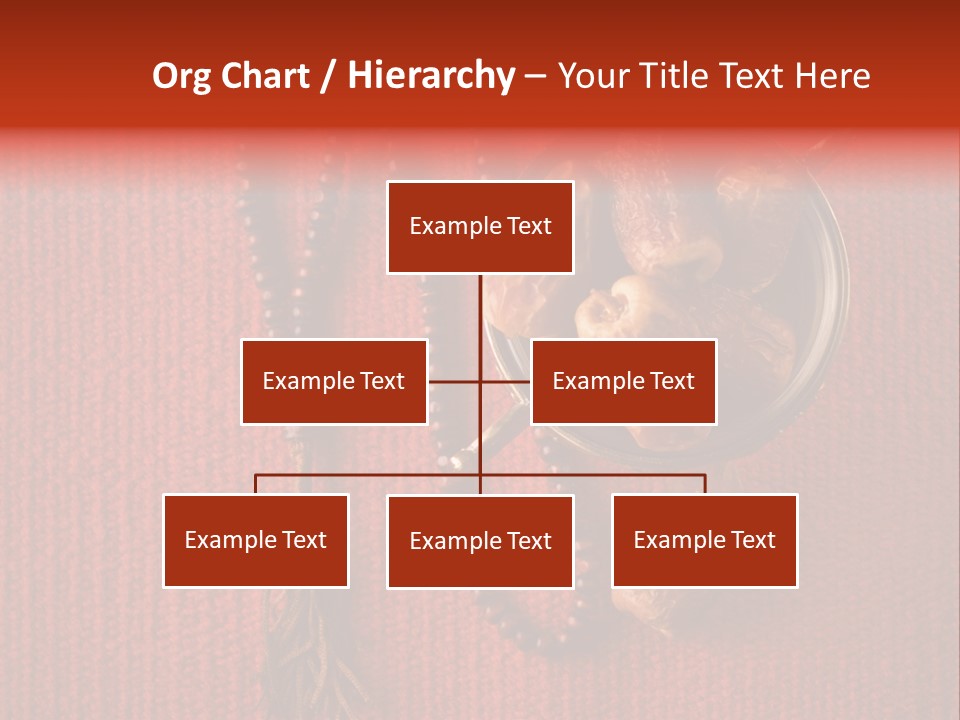 Org Chart / Hierarchy – Your Title Text Here

Example Text

Example Text

Example Text

Example Text

Example Text

Example Text